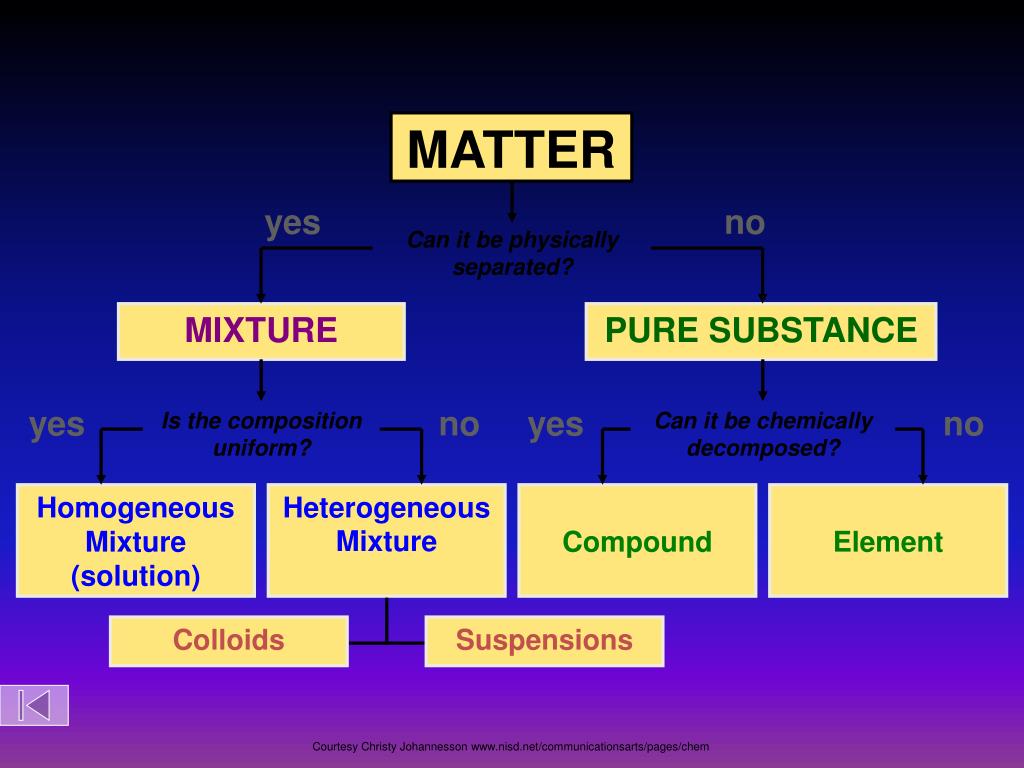 MATTER

yes

Can it be physically separated?

no

MIXTURE

PURE SUBSTANCE

yes

Is the composition uniform?

no

yes

Can it be chemically decomposed?

no

Homogeneous Mixture (solution)

Heterogeneous Mixture

Compound

Element

Colloids

Suspensions

Courtesy Christy Johannesson www.nisd.net/communicationsarts/pages/chem